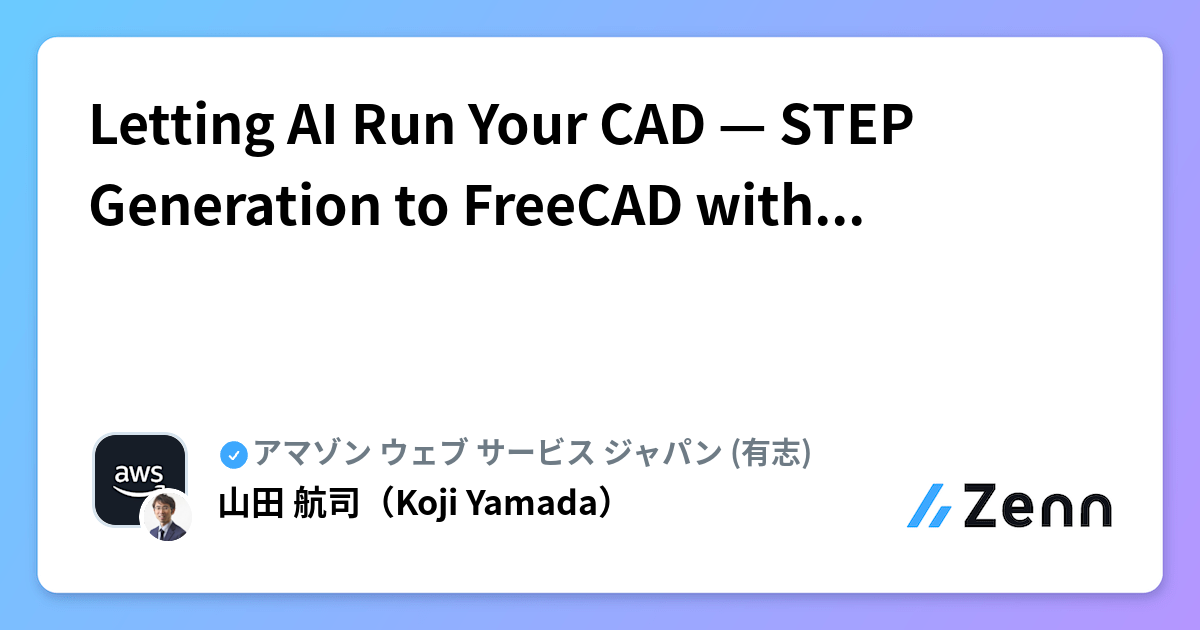 Letting AI Run Your CAD — STEP Generation to FreeCAD with...

aws

アマゾン ウェブ サービス ジャパン (有志)
山田 航司（Koji Yamada）

Zenn